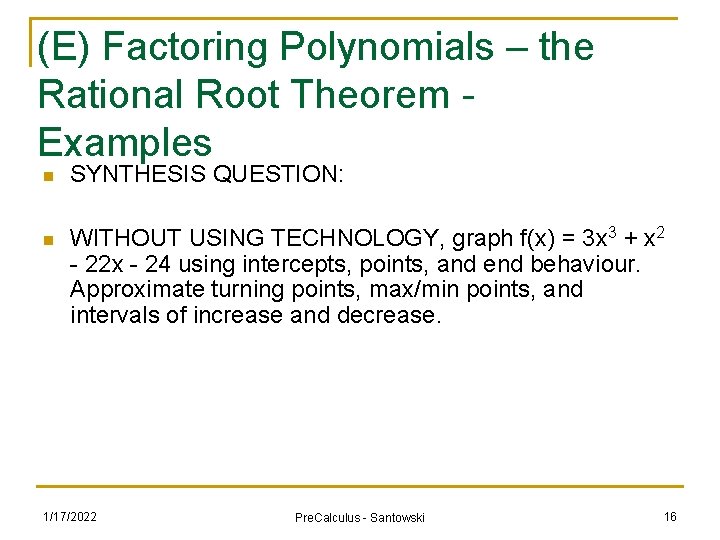 (E) Factoring Polynomials – the Rational Root Theorem - Examples

SYNTHESIS QUESTION:

WITHOUT USING TECHNOLOGY, graph $f(x) = 3x^3 + x^2 - 22x - 24$ using intercepts, points, and end behaviour. Approximate turning points, max/min points, and intervals of increase and decrease.

1/17/2022

PreCalculus - Santowski

16